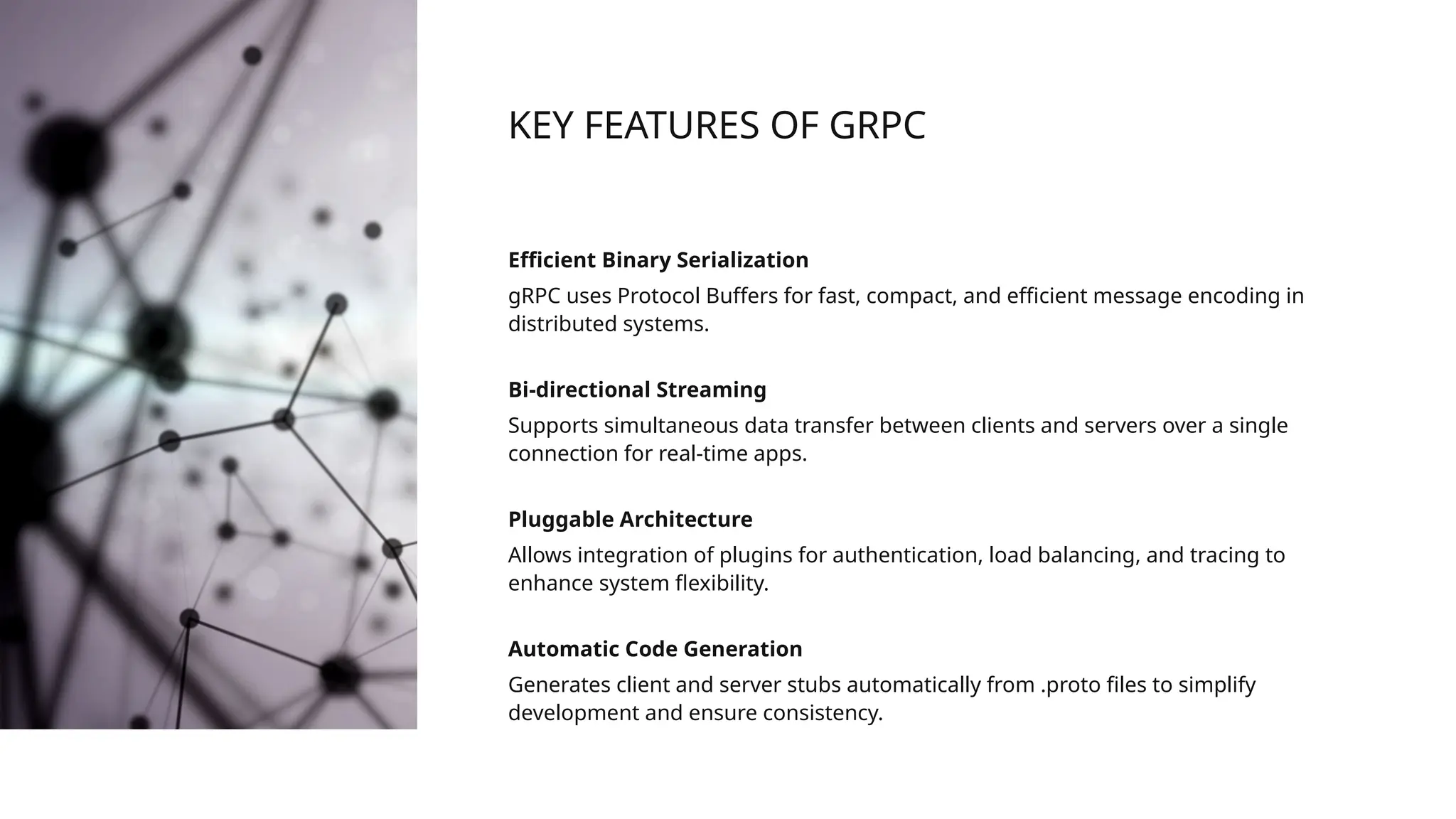 KEY FEATURES OF GRPC

Efficient Binary Serialization

gRPC uses Protocol Buffers for fast, compact, and efficient message encoding in distributed systems.

Bi-directional Streaming

Supports simultaneous data transfer between clients and servers over a single connection for real-time apps.

Pluggable Architecture

Allows integration of plugins for authentication, load balancing, and tracing to enhance system flexibility.

Automatic Code Generation

Generates client and server stubs automatically from .proto files to simplify development and ensure consistency.